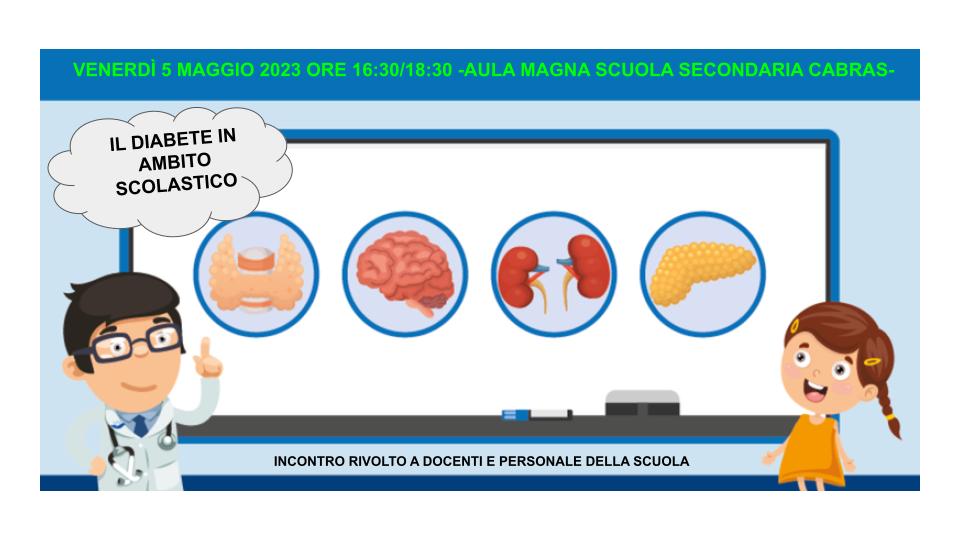 VENERDÌ 5 MAGGIO 2023 ORE 16:30/18:30 -AULA MAGNA SCUOLA SECONDARIA CABRAS-

IL DIABETE IN AMBITO SCOLASTICO

INCONTRO RIVOLTO A DOCENTI E PERSONALE DELLA SCUOLA